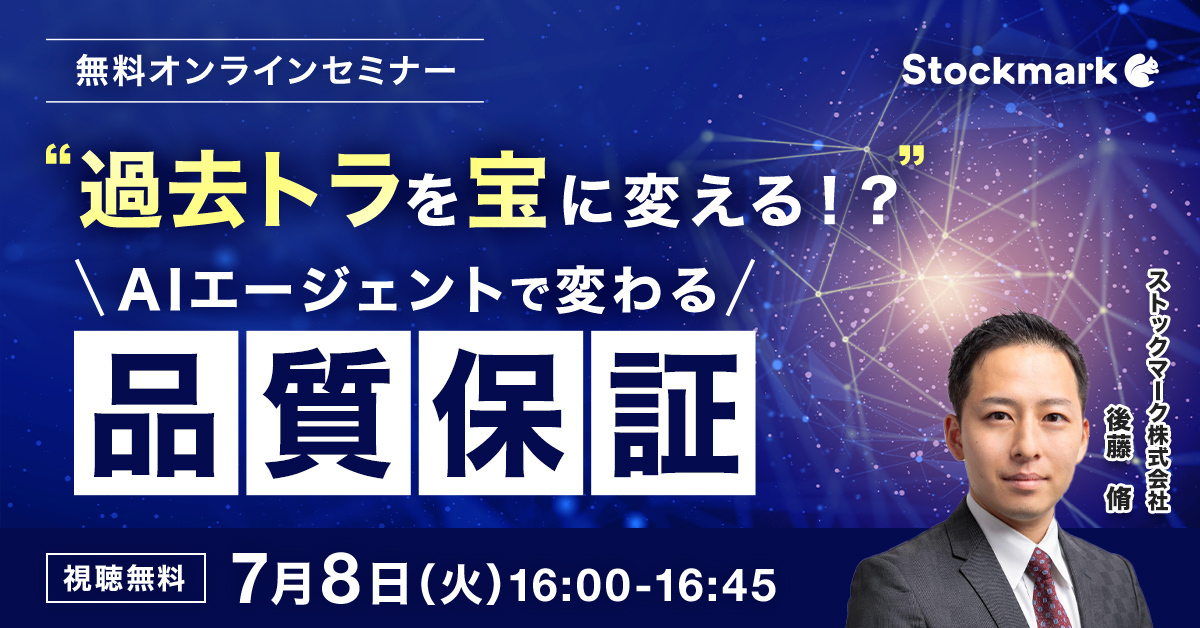 無料オンラインセミナー

Stockmark

“過去トラを宝に変える！？”

＼AIエージェントで変わる／

品質保証

ストックマーク株式会社
後藤 脩

視聴無料

7月8日（火）16:00-16:45